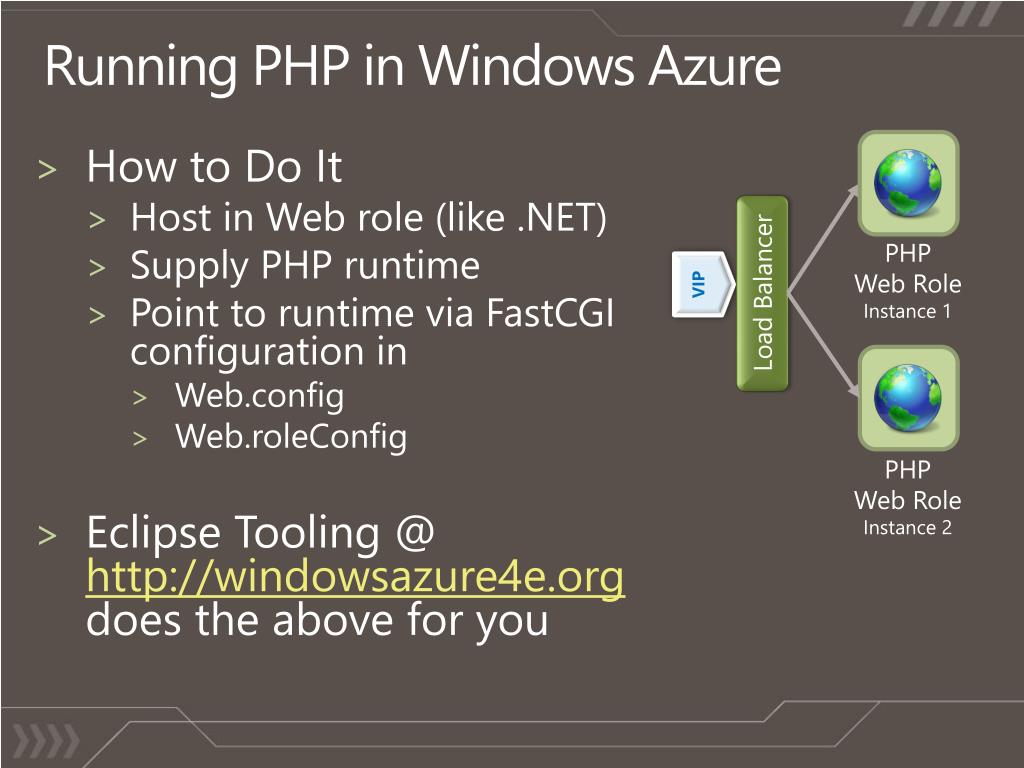 Running PHP in Windows Azure

> How to Do It
> Host in Web role (like .NET)
> Supply PHP runtime
> Point to runtime via FastCGI configuration in
> Web.config
> Web.roleConfig

> Eclipse Tooling @ http://windowsazure4e.org does the above for you

VIP

Load Balancer

PHP
Web Role
Instance 1

PHP
Web Role
Instance 2